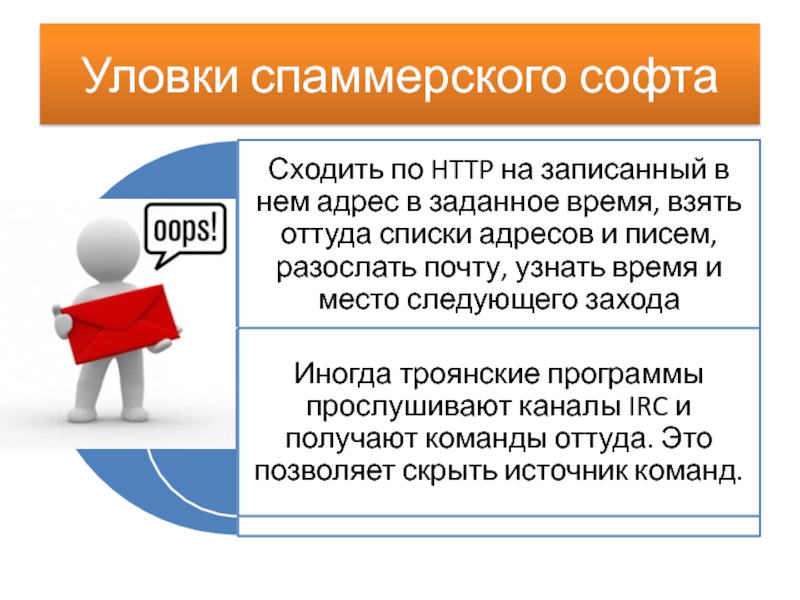 Уловки спаммерского софта

oops!

Сходить по HTTP на записанный в нем адрес в заданное время, взять оттуда списки адресов и писем, разослать почту, узнать время и место следующего захода

Иногда троянские программы прослушивают каналы IRC и получают команды оттуда. Это позволяет скрыть источник команд.